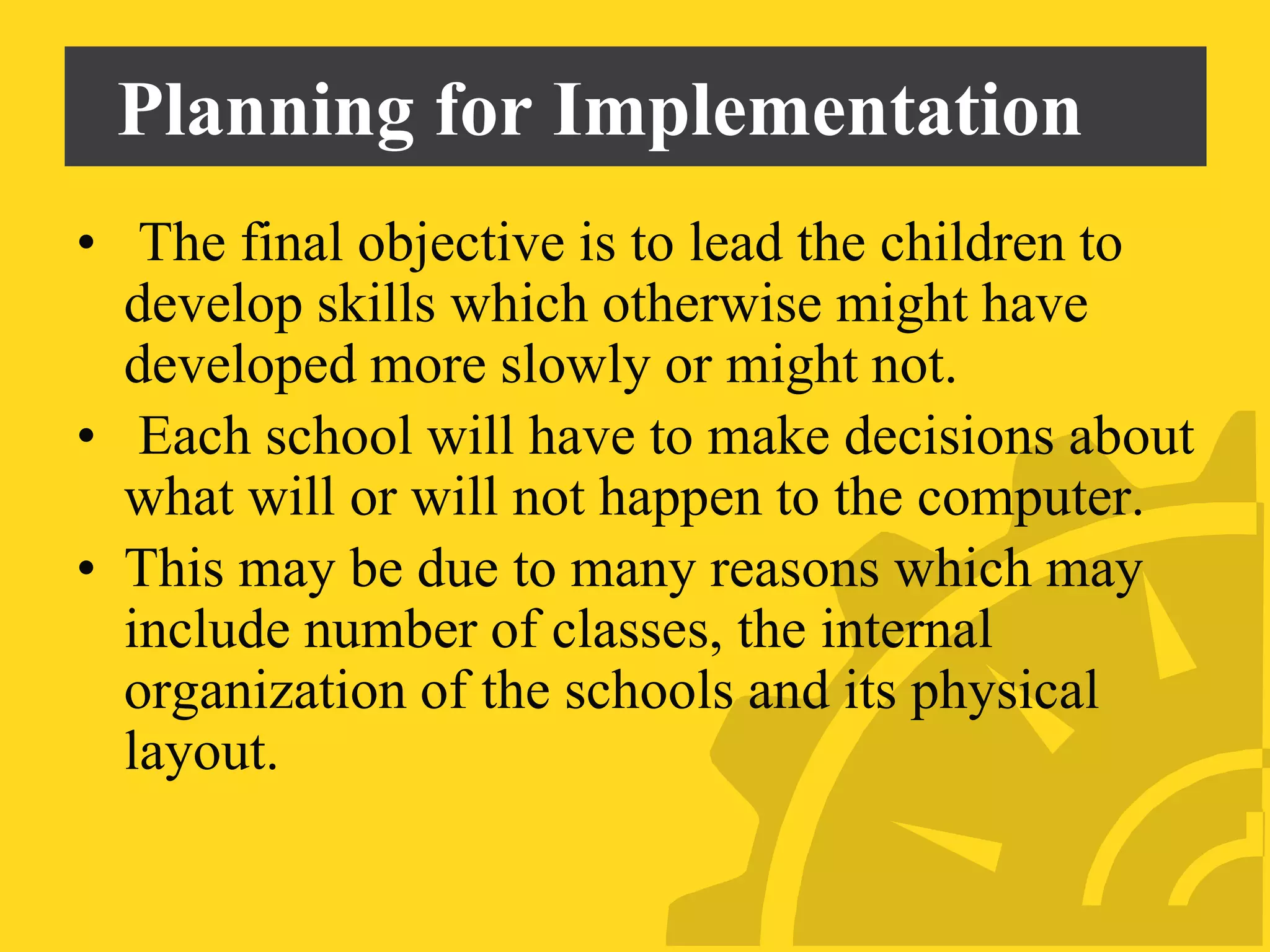 Planning for Implementation

• The final objective is to lead the children to develop skills which otherwise might have developed more slowly or might not.
• Each school will have to make decisions about what will or will not happen to the computer.
• This may be due to many reasons which may include number of classes, the internal organization of the schools and its physical layout.